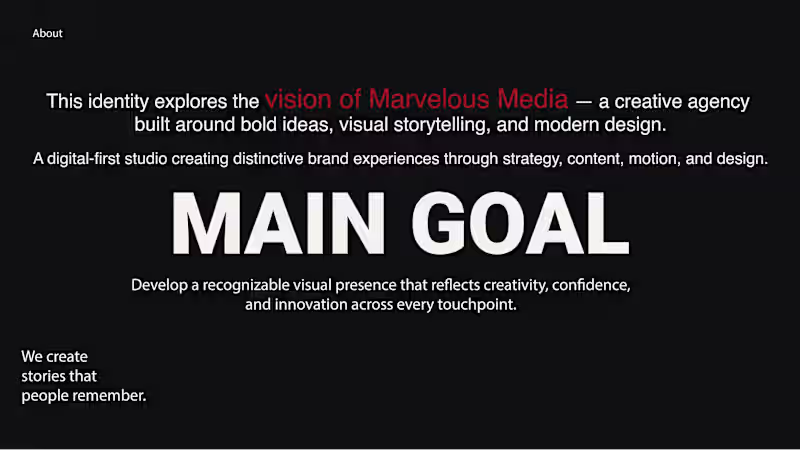 About

This identity explores the vision of Marvelous Media — a creative agency built around bold ideas, visual storytelling, and modern design.

A digital-first studio creating distinctive brand experiences through strategy, content, motion, and design.

MAIN GOAL

Develop a recognizable visual presence that reflects creativity, confidence, and innovation across every touchpoint.

We create stories that people remember.